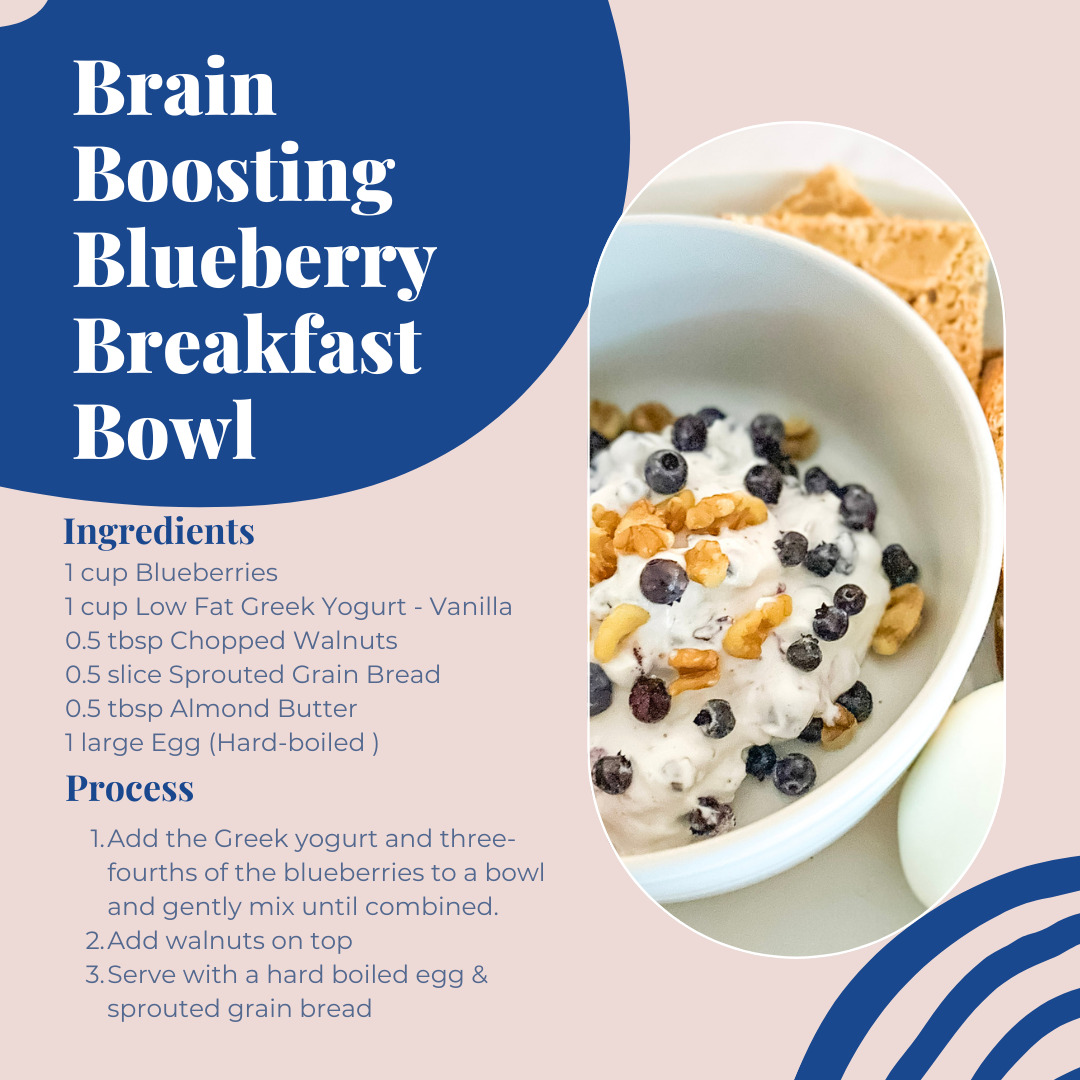 Brain Boosting Blueberry Breakfast Bowl

Ingredients
1 cup Blueberries
1 cup Low Fat Greek Yogurt - Vanilla
0.5 tbsp Chopped Walnuts
0.5 slice Sprouted Grain Bread
0.5 tbsp Almond Butter
1 large Egg (Hard-boiled )

Process
1. Add the Greek yogurt and three-fourths of the blueberries to a bowl and gently mix until combined.
2. Add walnuts on top
3. Serve with a hard boiled egg & sprouted grain bread